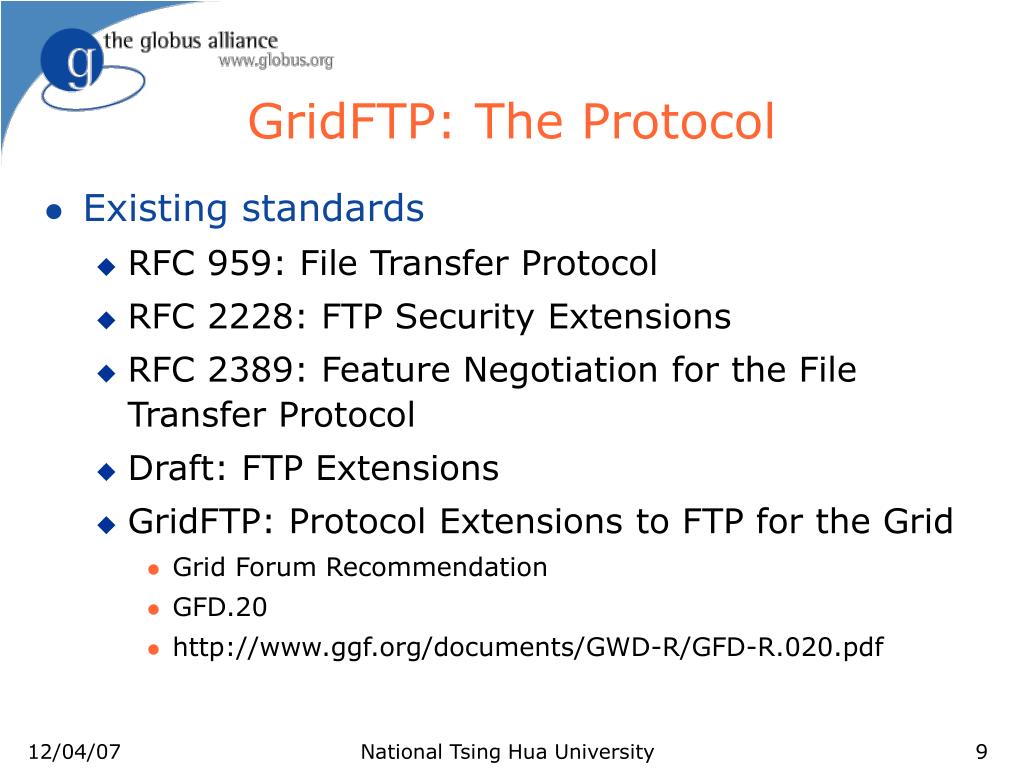 g the globus alliance
www.globus.org

GridFTP: The Protocol

- Existing standards
  - RFC 959: File Transfer Protocol
  - RFC 2228: FTP Security Extensions
  - RFC 2389: Feature Negotiation for the File Transfer Protocol
  - Draft: FTP Extensions
  - GridFTP: Protocol Extensions to FTP for the Grid
    - Grid Forum Recommendation
    - GFD.20
    - http://www.ggf.org/documents/GWD-R/GFD-R.020.pdf

12/04/07 National Tsing Hua University 9